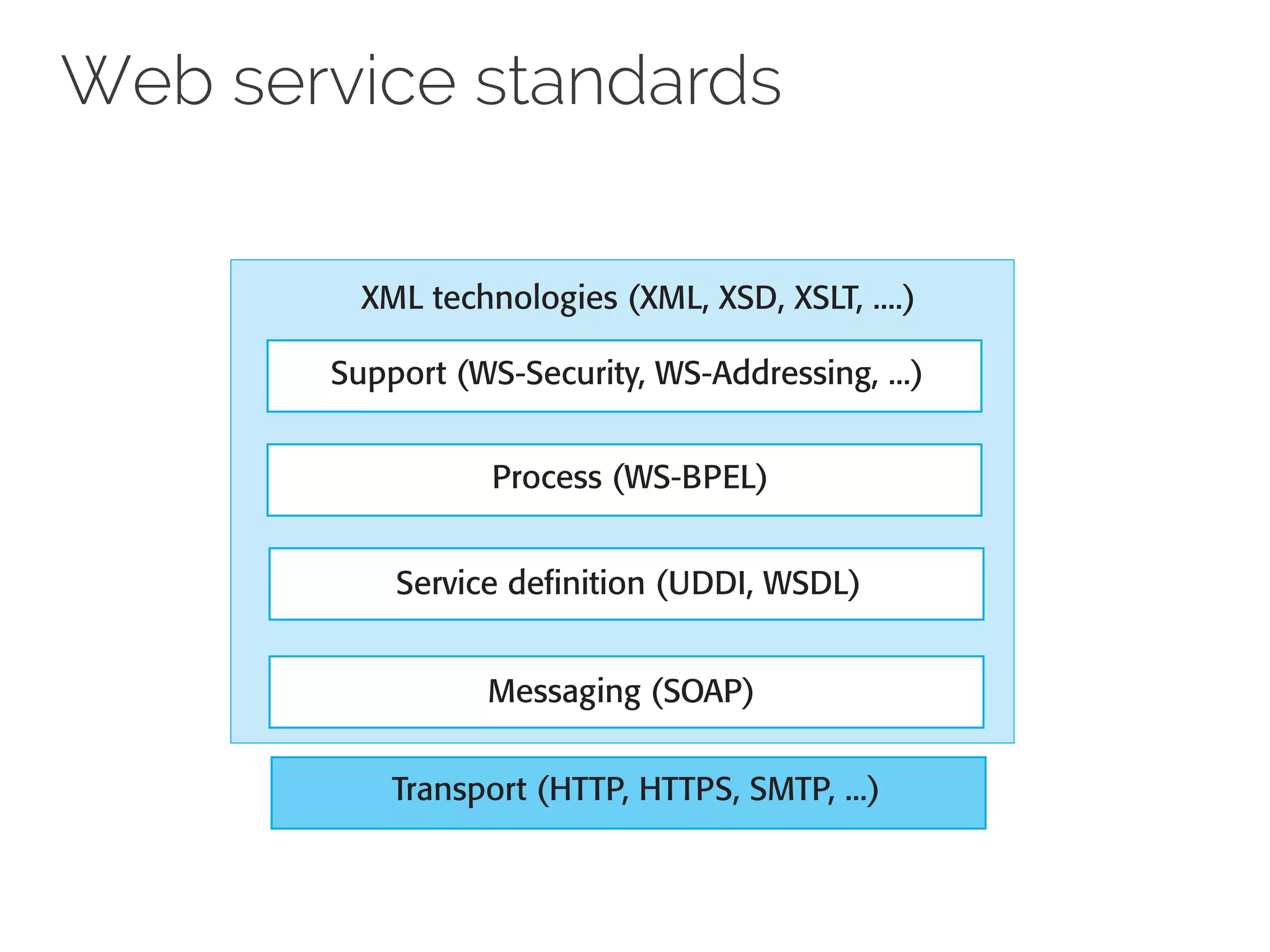 Web service standards

XML technologies (XML, XSD, XSLT, ....)

Support (WS-Security, WS-Addressing, ...)

Process (WS-BPEL)

Service definition (UDDI, WSDL)

Messaging (SOAP)

Transport (HTTP, HTTPS, SMTP, ...)